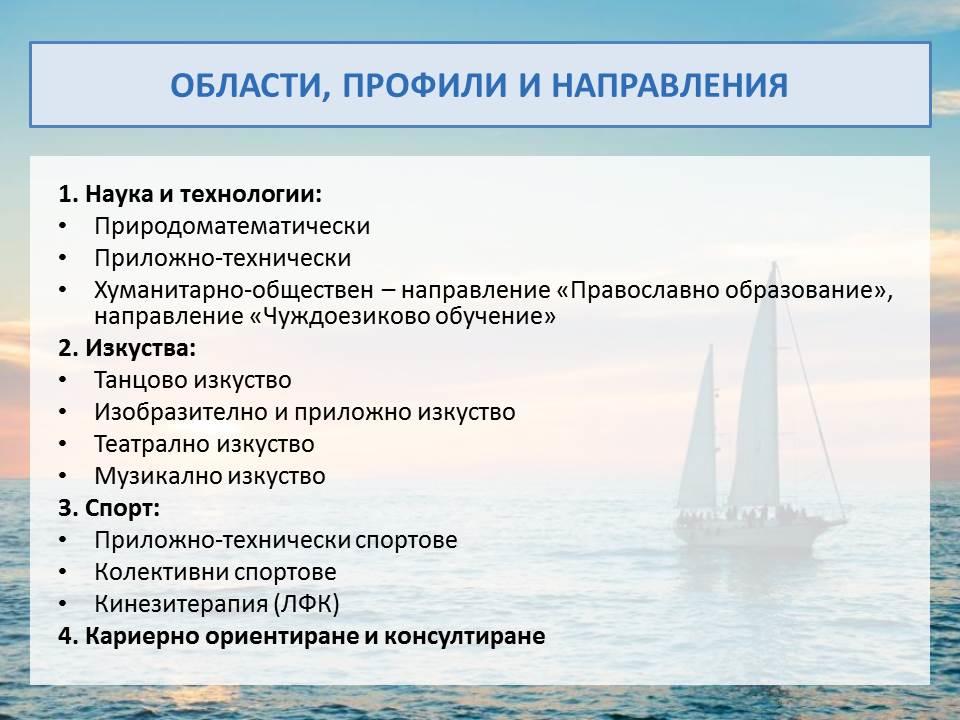 ОБЛАСТИ, ПРОФИЛИ И НАПРАВЛЕНИЯ

1. Наука и технологии:
• Природоматематически
• Приложно-технически
• Хуманитарно-обществен – направление «Православно образование», направление «Чуждоезиково обучение»
2. Изкуства:
• Танцово изкуство
• Изобразително и приложно изкуство
• Театрално изкуство
• Музикално изкуство
3. Спорт:
• Приложно-технически спортове
• Колективни спортове
• Кинезитерапия (ЛФК)
4. Кариерно ориентиране и консултиране